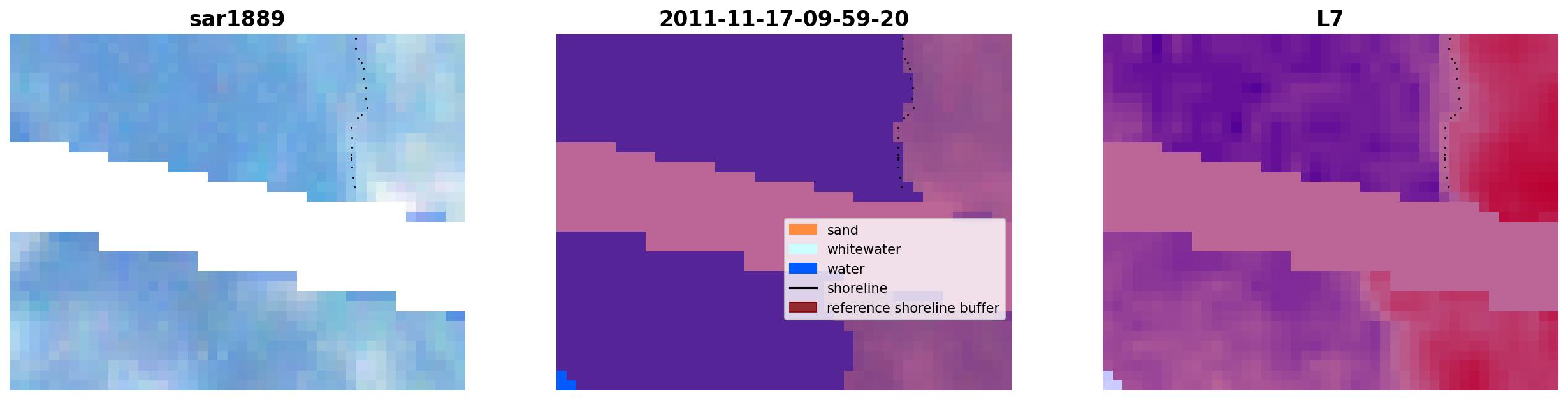 sar1889

2011-11-17-09-59-20

sand
whitewater
water
shoreline
reference shoreline buffer

L7